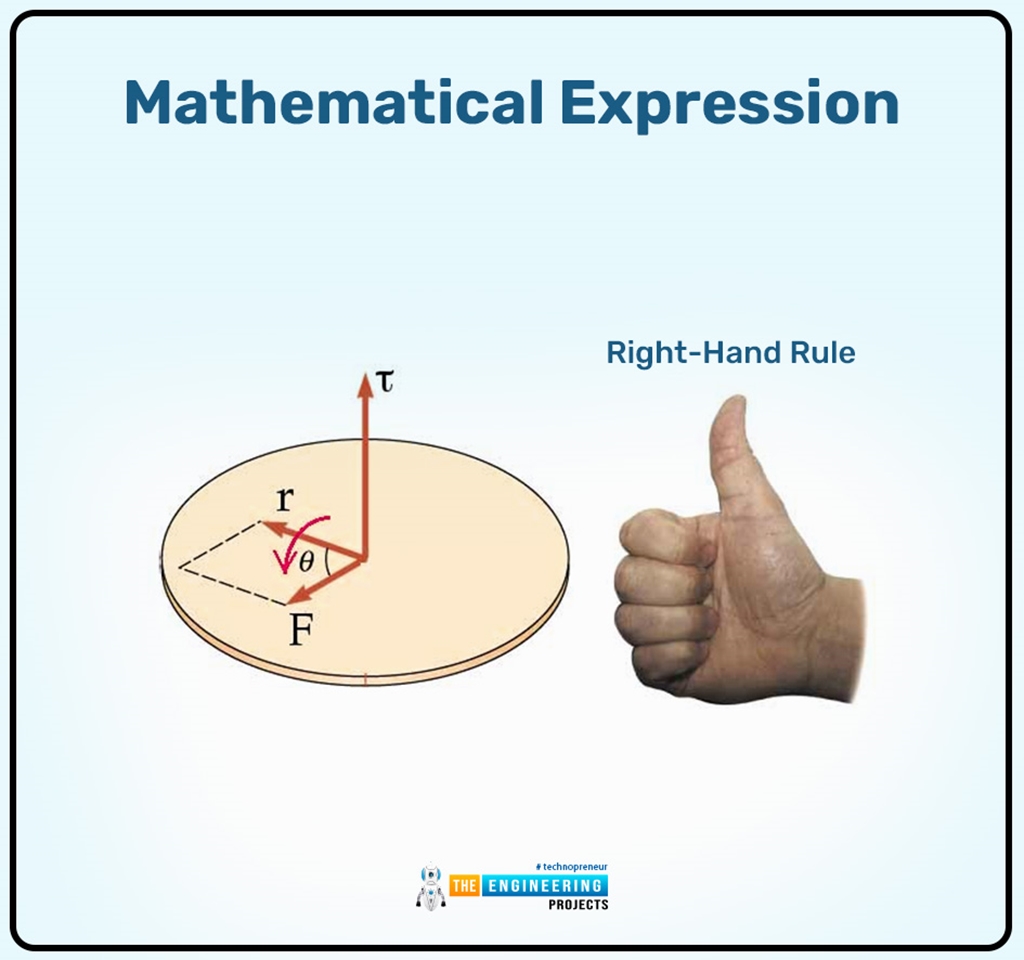 Mathematical Expression

Right-Hand Rule

$\tau$

r

$\theta$

F

# technopreneur
THE ENGINEERING
PROJECTS